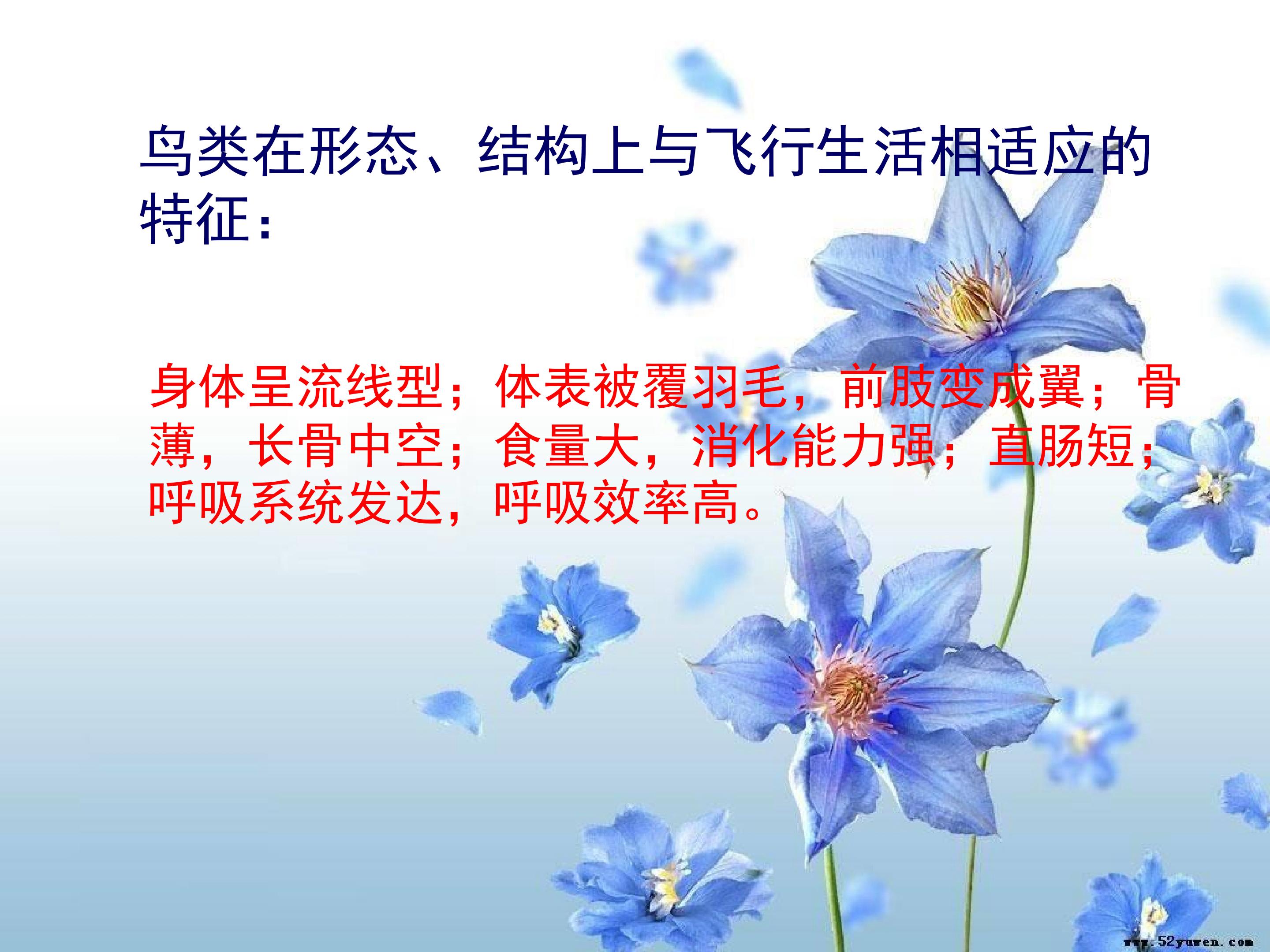 鸟类在形态、结构上与飞行生活相适应的特征：

身体呈流线型；体表被覆羽毛，前肢变成翼；骨薄，长骨中空；食量大，消化能力强；直肠短；呼吸系统发达，呼吸效率高。

www.52yuwen.com